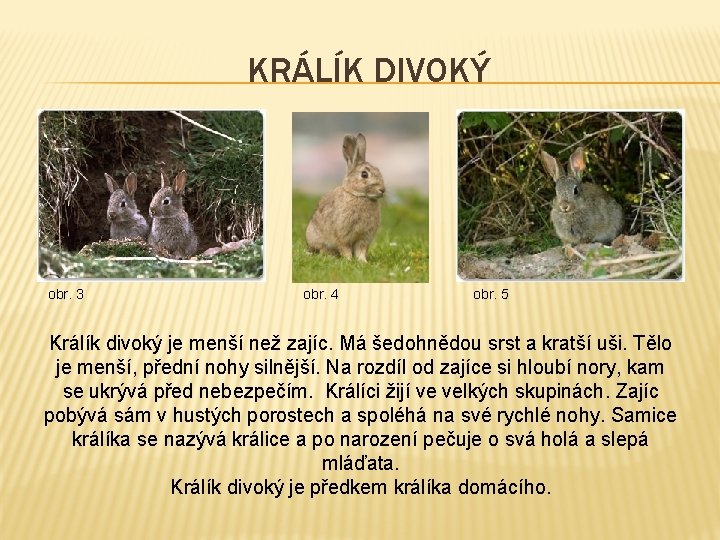 KRÁLÍK DIVOKÝ

obr. 3

obr. 4

obr. 5

Králík divoký je menší než zajíc. Má šedohnědou srst a kratší uši. Tělo je menší, přední nohy silnější. Na rozdíl od zajíce si hloubí nory, kam se ukrývá před nebezpečím. Králíci žijí ve velkých skupinách. Zajíc pobývá sám v hustých porostech a spoléhá na své rychlé nohy. Samice králíka se nazývá králice a po narození pečuje o svá holá a slepá mláďata.
Králík divoký je předkem králíka domácího.